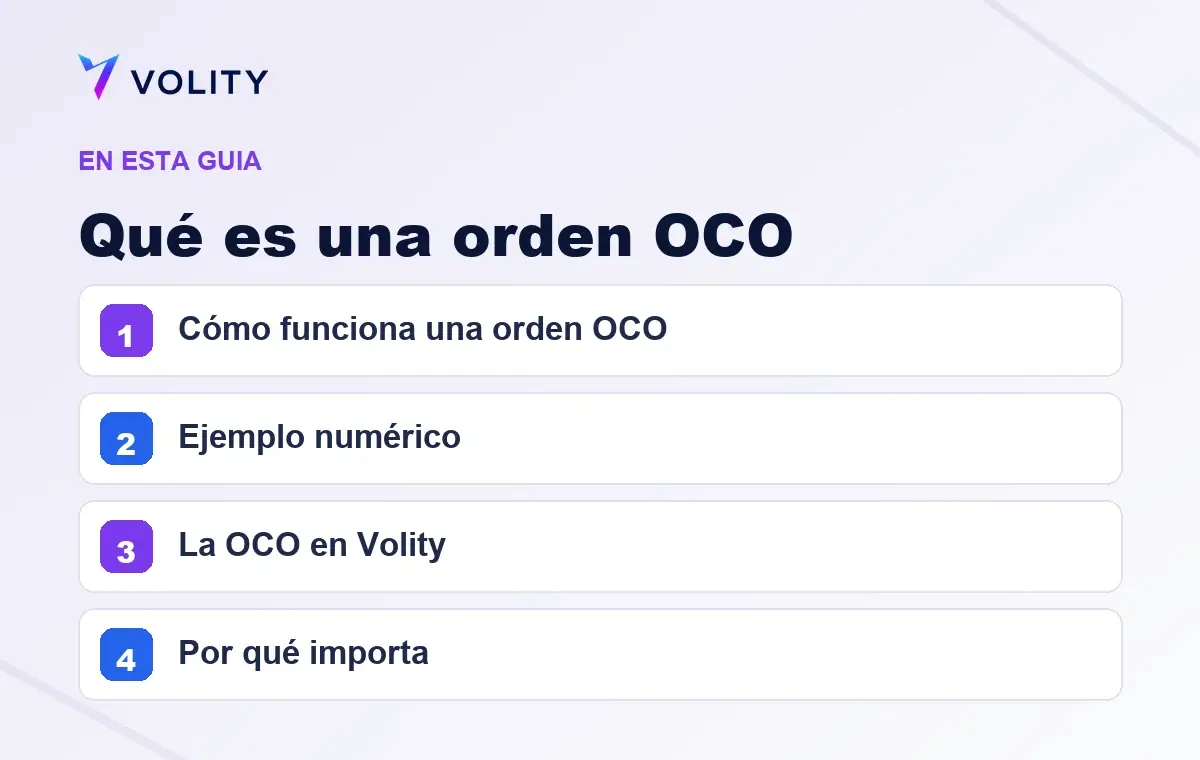 VOLITY

EN ESTA GUIA

Qué es una orden OCO

1 Cómo funciona una orden OCO

2 Ejemplo numérico

3 La OCO en Volity

4 Por qué importa